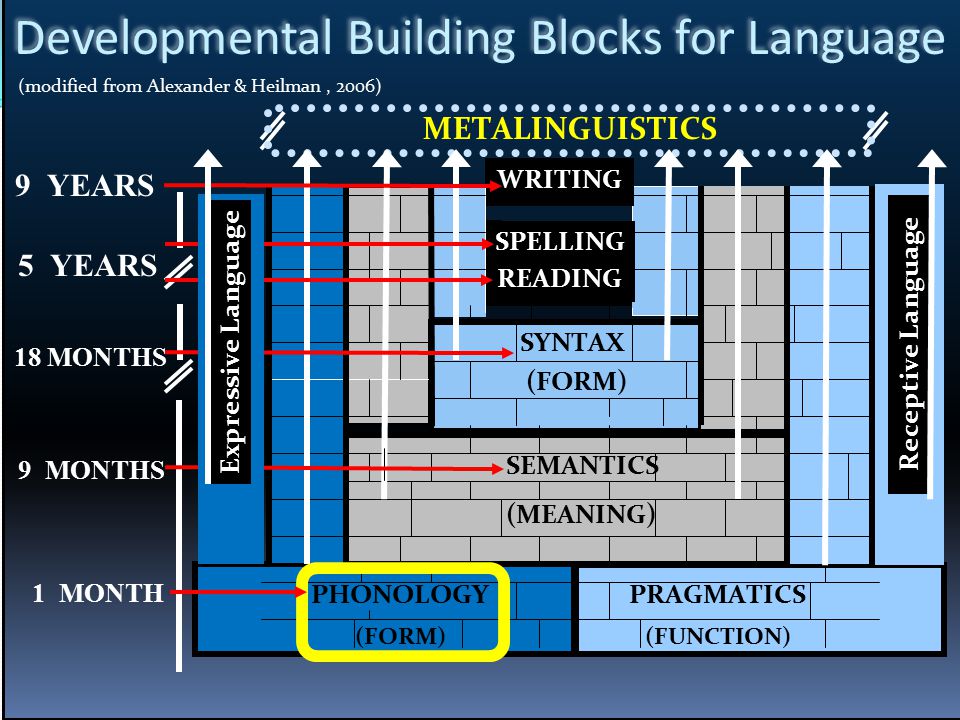 Developmental Building Blocks for Language

(modified from Alexander & Heilman , 2006)

METALINGUISTICS

9 YEARS

5 YEARS

18 MONTHS

9 MONTHS

1 MONTH

Expressive Language

WRITING

SPELLING

READING

SYNTAX

(FORM)

SEMANTICS

(MEANING)

PHONOLOGY

(FORM)

PRAGMATICS

(FUNCTION)

Receptive Language